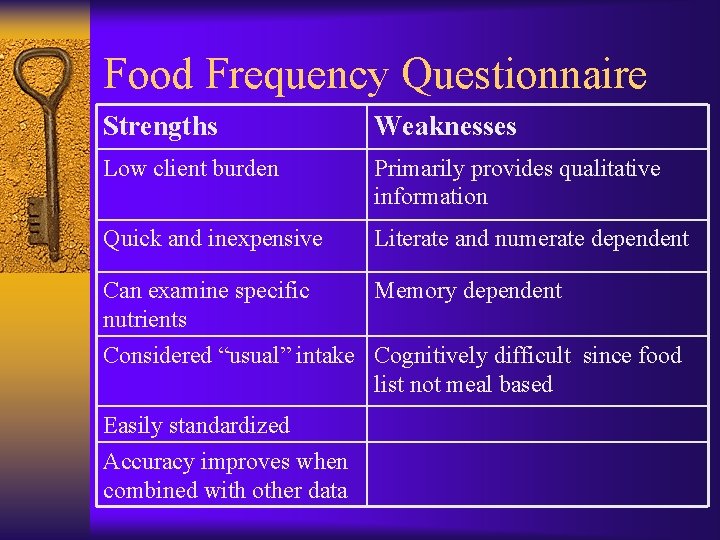 Food Frequency Questionnaire

| Strengths | Weaknesses |
|---|---|
| Low client burden | Primarily provides qualitative information |
| Quick and inexpensive | Literate and numerate dependent |
| Can examine specific nutrients | Memory dependent |
| Considered “usual” intake | Cognitively difficult since food list not meal based |
| Easily standardized | |
| Accuracy improves when combined with other data | |